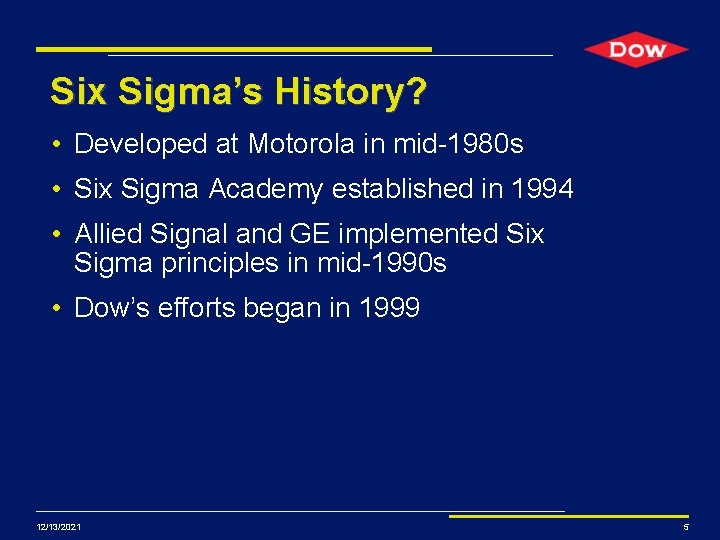 DOW

Six Sigma's History?

• Developed at Motorola in mid-1980s

• Six Sigma Academy established in 1994

• Allied Signal and GE implemented Six Sigma principles in mid-1990s

• Dow's efforts began in 1999

12/13/2021

5